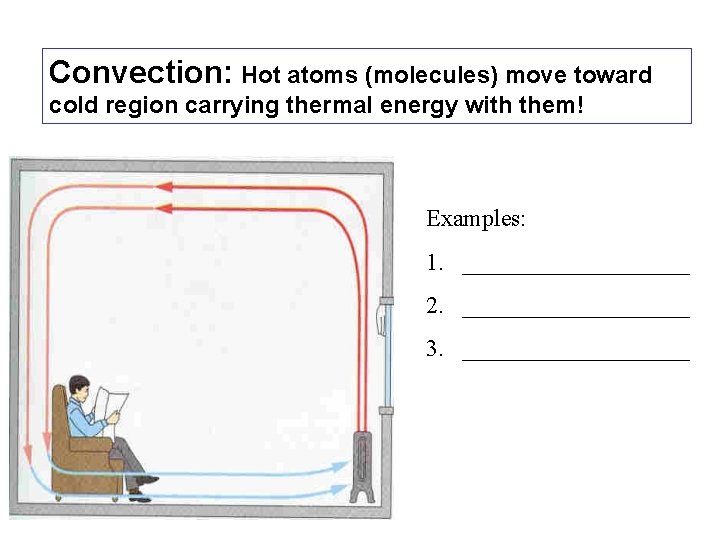 Convection: Hot atoms (molecules) move toward cold region carrying thermal energy with them!

Examples:

1. ____________________

2. ____________________

3. ____________________